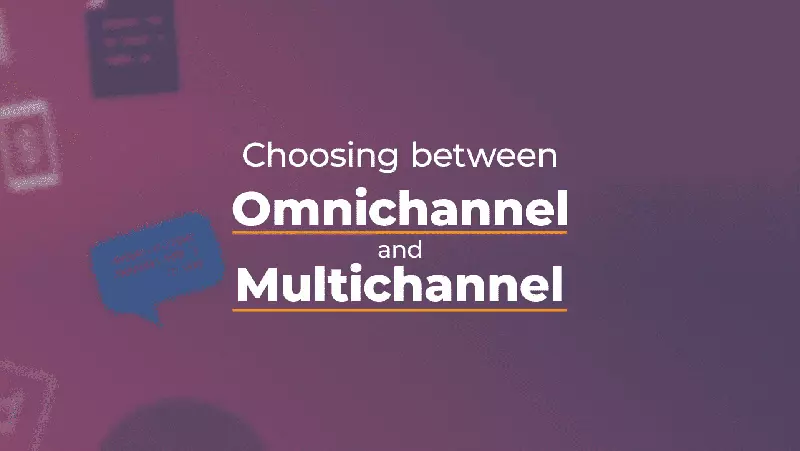 Choosing between

Omnichannel

and

Multichannel